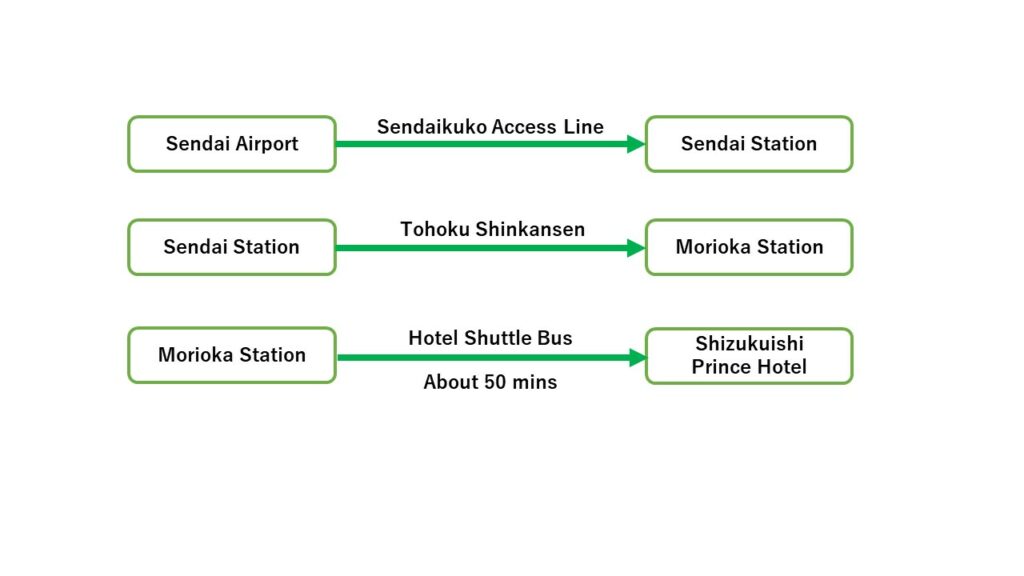 Sendai Airport

Sendaikuko Access Line

Sendai Station

Sendai Station

Tohoku Shinkansen

Morioka Station

Morioka Station

Hotel Shuttle Bus

About 50 mins

Shizukuishi Prince Hotel